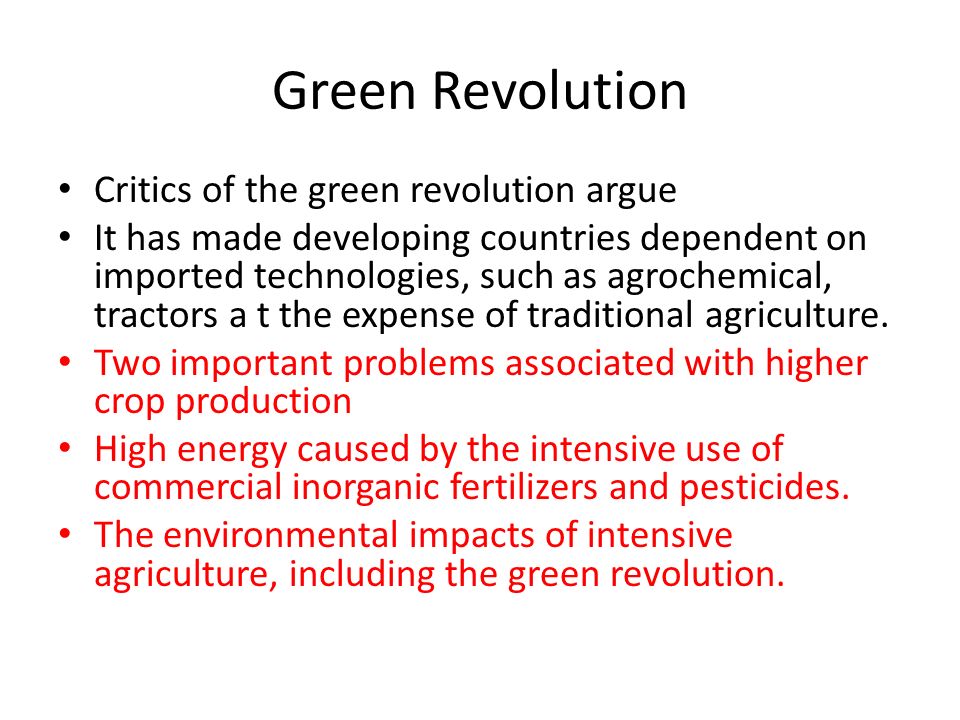 Green Revolution

• Critics of the green revolution argue
• It has made developing countries dependent on imported technologies, such as agrochemical, tractors a t the expense of traditional agriculture.
• Two important problems associated with higher crop production
• High energy caused by the intensive use of commercial inorganic fertilizers and pesticides.
• The environmental impacts of intensive agriculture, including the green revolution.